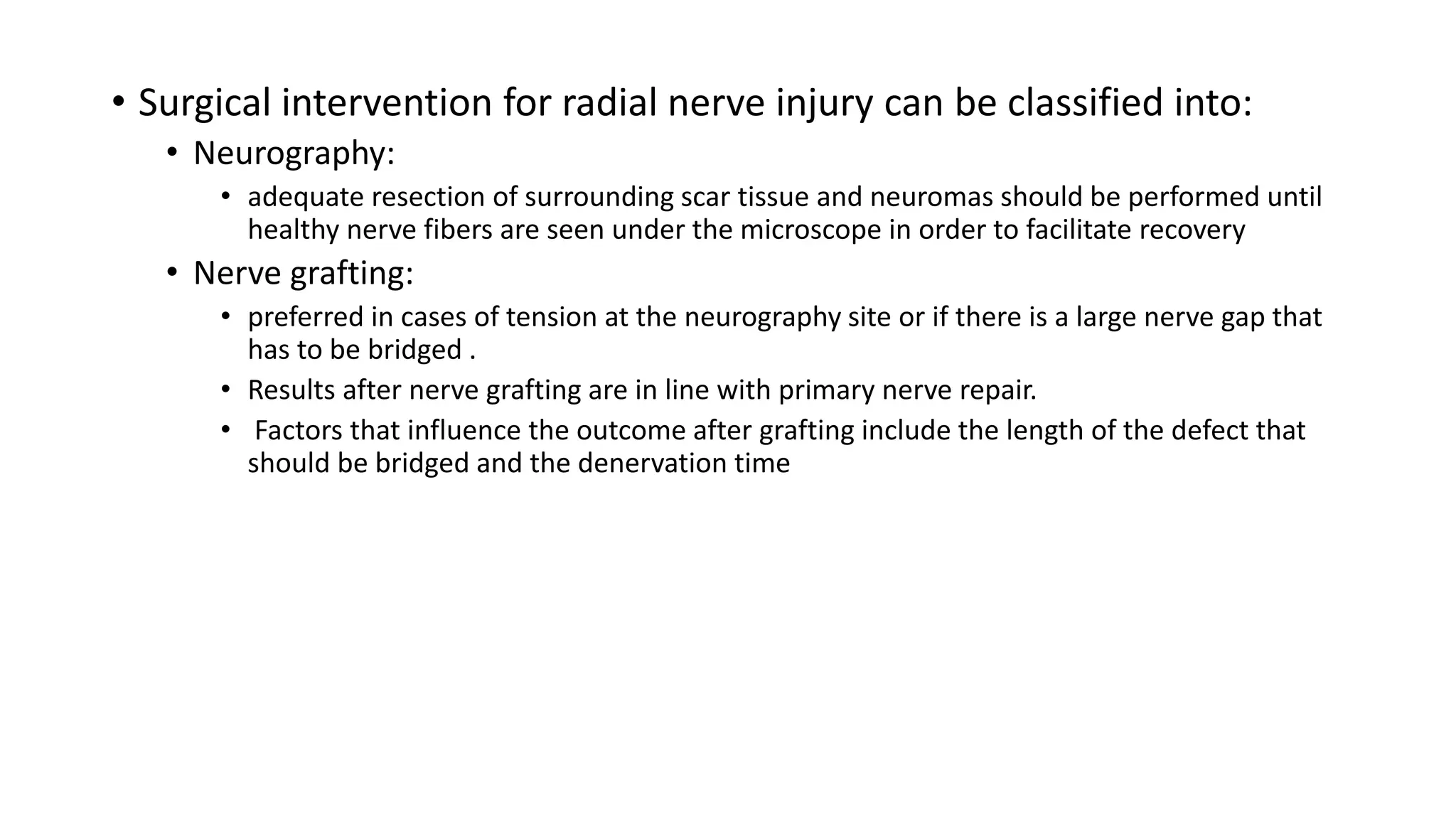 • Surgical intervention for radial nerve injury can be classified into:
  • Neurography:
    • adequate resection of surrounding scar tissue and neuromas should be performed until healthy nerve fibers are seen under the microscope in order to facilitate recovery
  • Nerve grafting:
    • preferred in cases of tension at the neurography site or if there is a large nerve gap that has to be bridged .
    • Results after nerve grafting are in line with primary nerve repair.
    • Factors that influence the outcome after grafting include the length of the defect that should be bridged and the denervation time